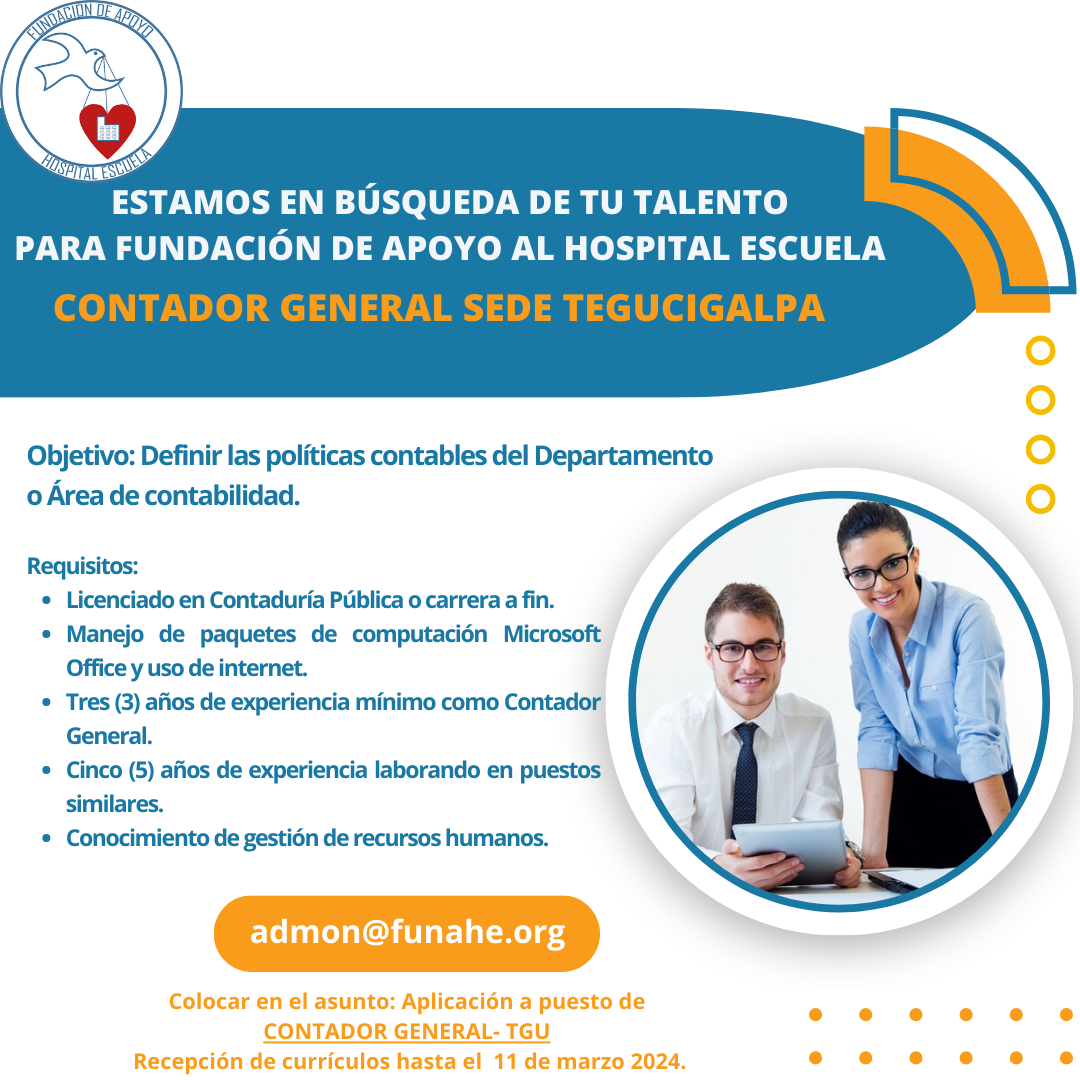 FUNDACION DE APOYO
HOSPITAL ESCUELA

ESTAMOS EN BÚSQUEDA DE TU TALENTO
PARA FUNDACIÓN DE APOYO AL HOSPITAL ESCUELA

CONTADOR GENERAL SEDE TEGUCIGALPA

Objetivo: Definir las políticas contables del Departamento o Área de contabilidad.

Requisitos:
• Licenciado en Contaduría Pública o carrera a fin.
• Manejo de paquetes de computación Microsoft Office y uso de internet.
• Tres (3) años de experiencia mínimo como Contador General.
• Cinco (5) años de experiencia laborando en puestos similares.
• Conocimiento de gestión de recursos humanos.

admon@funahe.org

Colocar en el asunto: Aplicación a puesto de
CONTADOR GENERAL- TGU
Recepción de currículos hasta el 11 de marzo 2024.